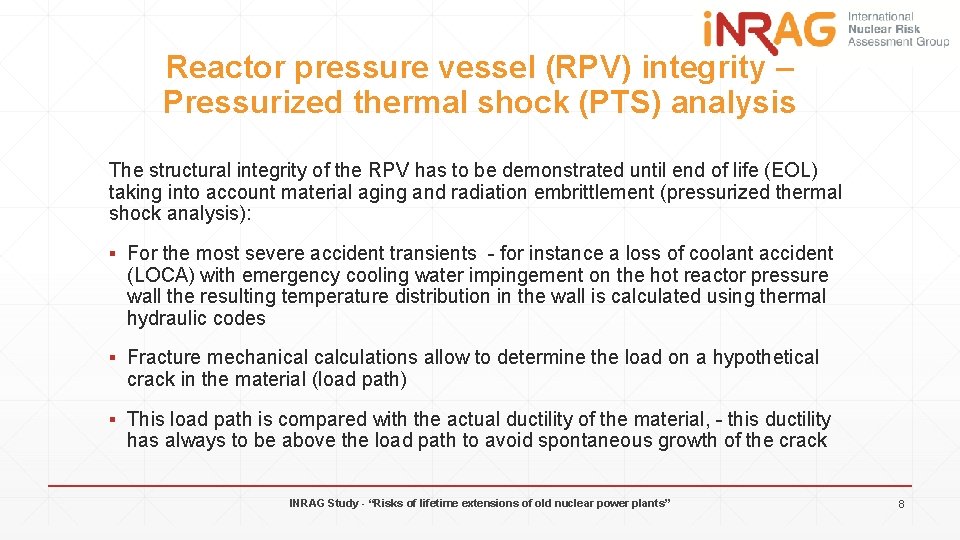 iNRAG International Nuclear Risk Assessment Group

Reactor pressure vessel (RPV) integrity – Pressurized thermal shock (PTS) analysis

The structural integrity of the RPV has to be demonstrated until end of life (EOL) taking into account material aging and radiation embrittlement (pressurized thermal shock analysis):

▪ For the most severe accident transients - for instance a loss of coolant accident (LOCA) with emergency cooling water impingement on the hot reactor pressure wall the resulting temperature distribution in the wall is calculated using thermal hydraulic codes

▪ Fracture mechanical calculations allow to determine the load on a hypothetical crack in the material (load path)

▪ This load path is compared with the actual ductility of the material, - this ductility has always to be above the load path to avoid spontaneous growth of the crack

INRAG Study - "Risks of lifetime extensions of old nuclear power plants"

8